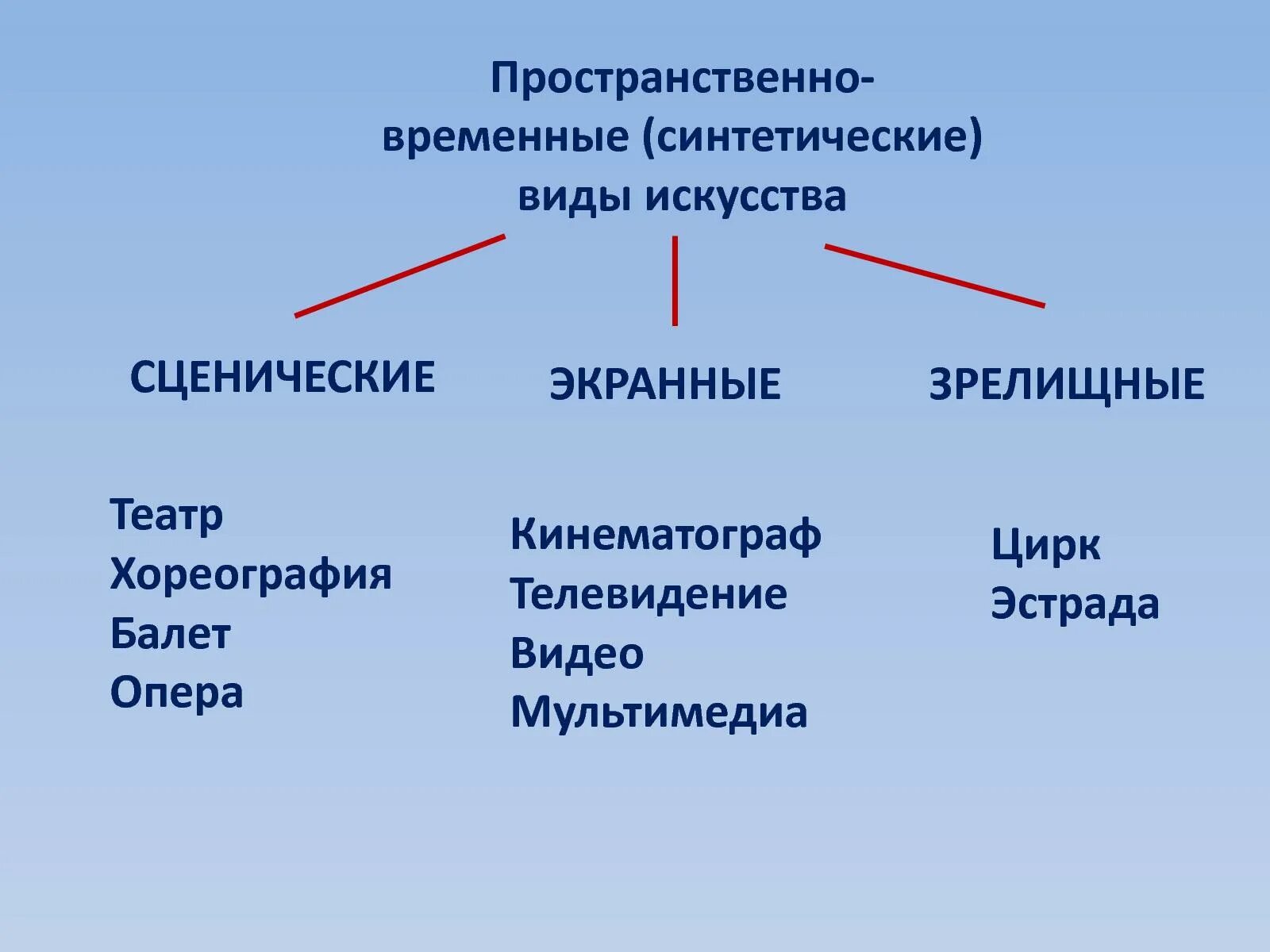 Пространственно-временные (синтетические) виды искусства

СЦЕНИЧЕСКИЕ

Театр
Хореография
Балет
Опера

ЭКРАННЫЕ

Кинематограф
Телевидение
Видео
Мультимедиа

ЗРЕЛИЩНЫЕ

Цирк
Эстрада